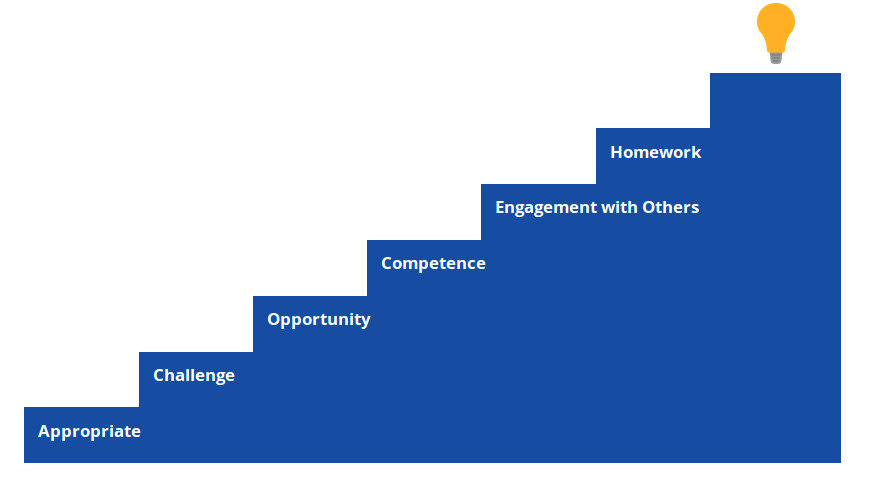 Homework

Engagement with Others

Competence

Opportunity

Challenge

Appropriate